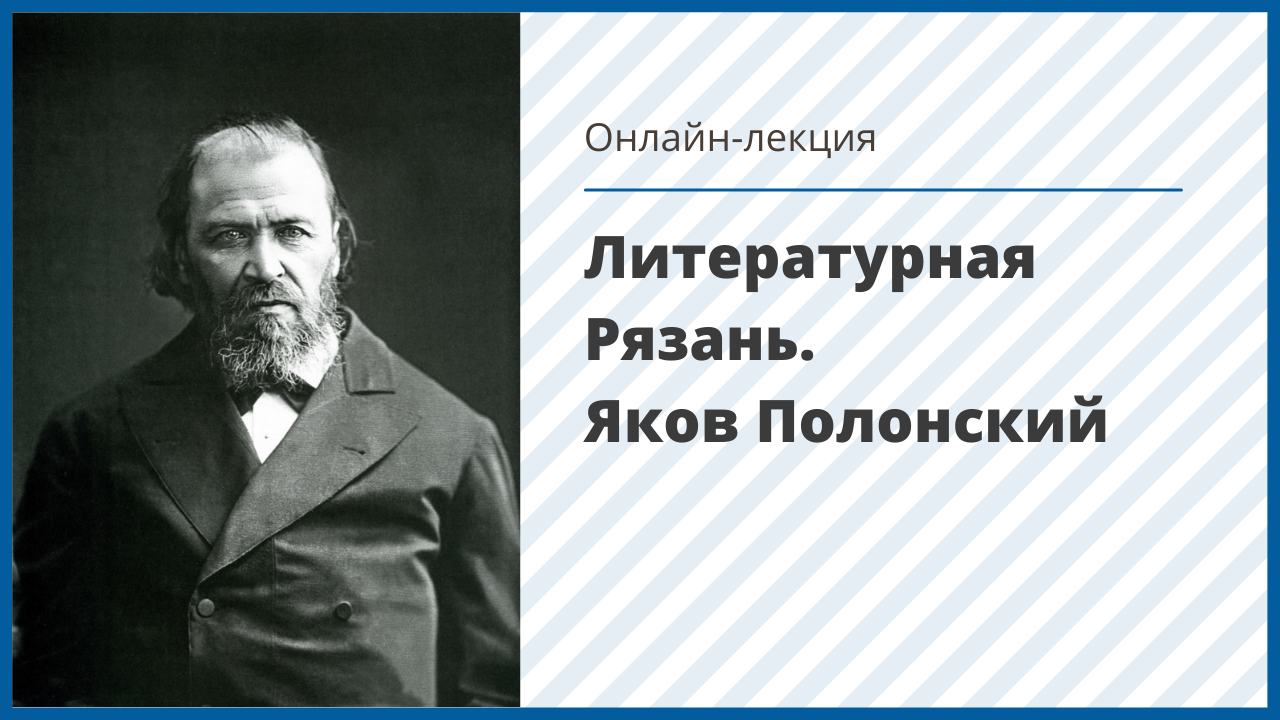 Онлайн-лекция

Литературная Рязань. Яков Полонский